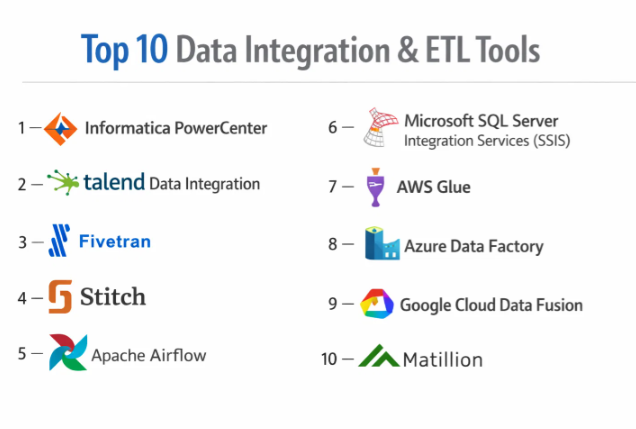 Top 10 Data Integration & ETL Tools

1 — Informatica PowerCenter

2 — talend Data Integration

3 — Fivetran

4 — Stitch

5 — Apache Airflow

6 — Microsoft SQL Server Integration Services (SSIS)

7 — AWS Glue

8 — Azure Data Factory

9 — Google Cloud Data Fusion

10 — Matillion